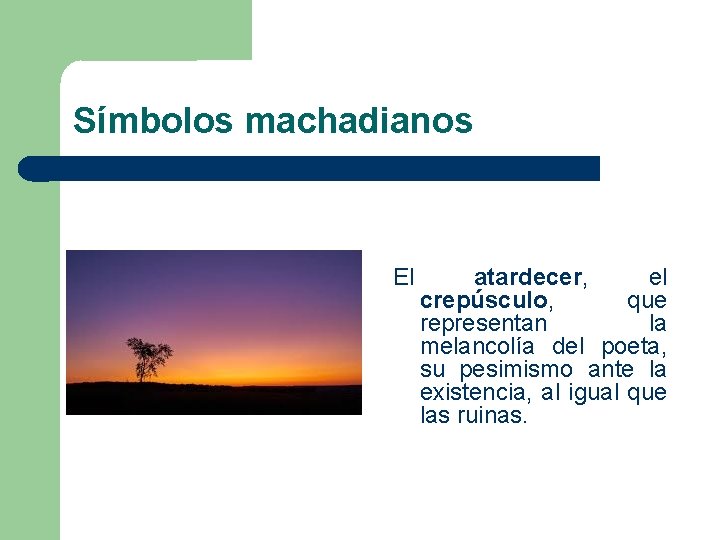 Símbolos machadianos

El atardecer, el crepúsculo, que representan la melancolía del poeta, su pesimismo ante la existencia, al igual que las ruinas.